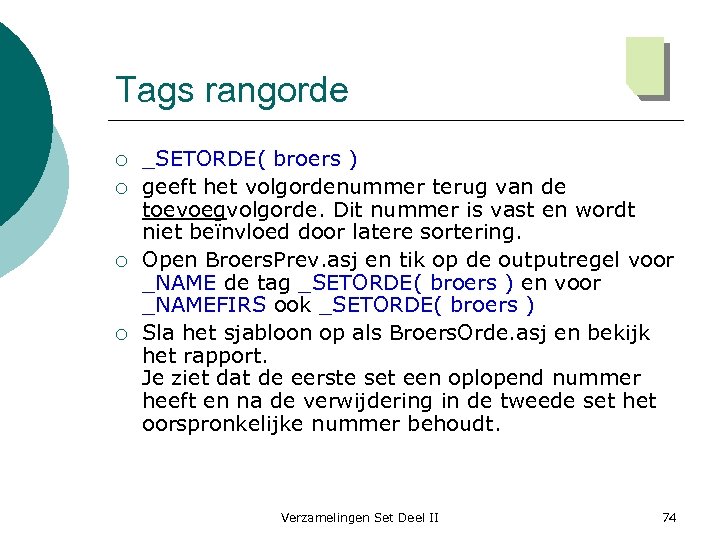 Tags rangorde

○ _SETORDE( broers )

○ geeft het volgordenummer terug van de toevoegvolgorde. Dit nummer is vast en wordt niet beïnvloed door latere sortering.

○ Open BroersPrev.asj en tik op de outputregel voor _NAME de tag _SETORDE( broers ) en voor _NAMEFIRS ook _SETORDE( broers )

○ Sla het sjabloon op als BroersOrde.asj en bekijk het rapport.
Je ziet dat de eerste set een oplopend nummer heeft en na de verwijdering in de tweede set het oorspronkelijke nummer behoudt.

Verzamelingen Set Deel II

74